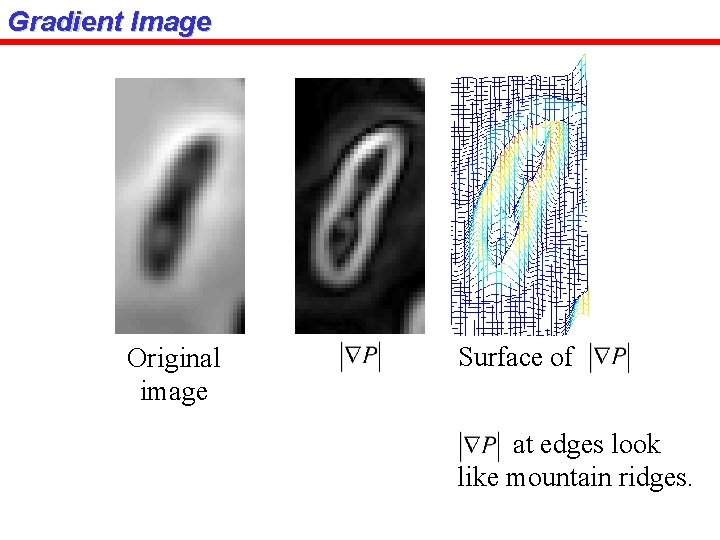 Gradient Image

Original image

$|\nabla P|$

Surface of $|\nabla P|$

$|\nabla P|$ at edges look like mountain ridges.